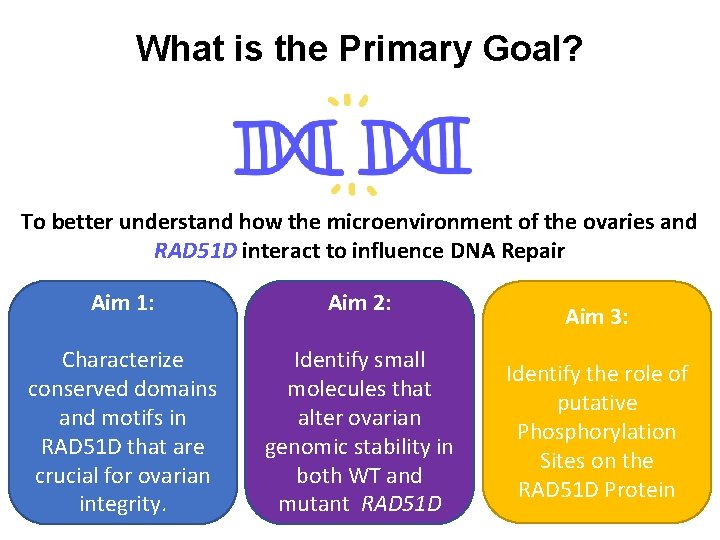 What is the Primary Goal?

To better understand how the microenvironment of the ovaries and RAD51D interact to influence DNA Repair

Aim 1:

Characterize conserved domains and motifs in RAD51D that are crucial for ovarian integrity.

Aim 2:

Identify small molecules that alter ovarian genomic stability in both WT and mutant RAD51D

Aim 3:

Identify the role of putative Phosphorylation Sites on the RAD51D Protein